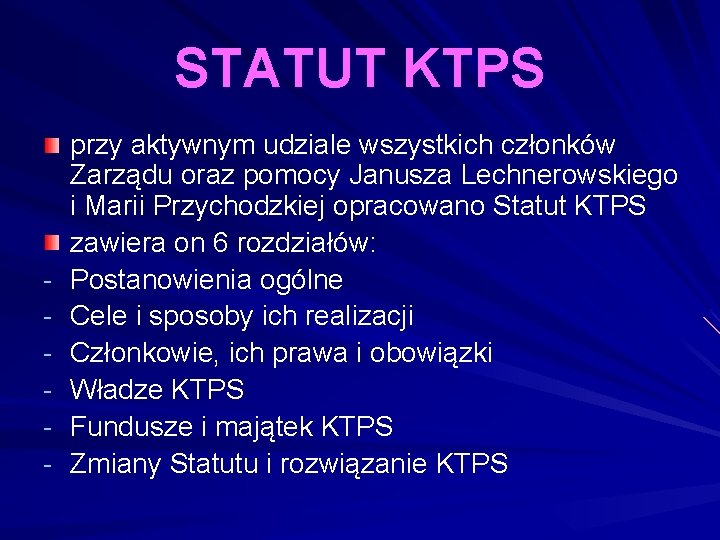 STATUT KTPS

przy aktywnym udziale wszystkich członków Zarządu oraz pomocy Janusza Lechnerowskiego i Marii Przychodzkiej opracowano Statut KTPS

zawiera on 6 rozdziałów:
- Postanowienia ogólne
- Cele i sposoby ich realizacji
- Członkowie, ich prawa i obowiązki
- Władze KTPS
- Fundusze i majątek KTPS
- Zmiany Statutu i rozwiązanie KTPS